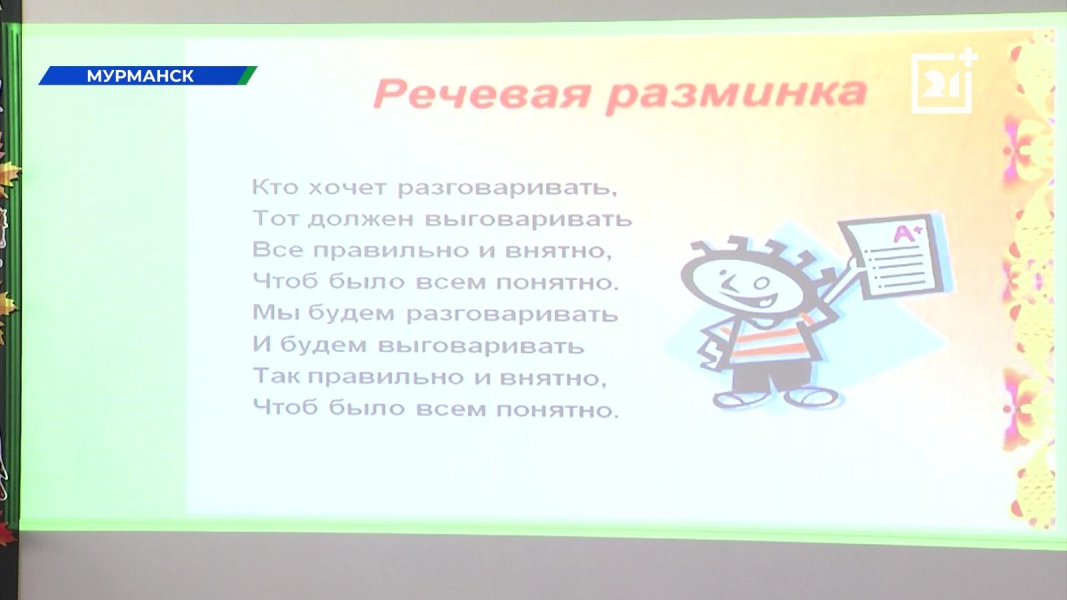 МУРМАНСК

21+

Речевая разминка

Кто хочет разговаривать,
Тот должен выговаривать
Все правильно и внятно,
Чтоб было всем понятно.
Мы будем разговаривать
И будем выговаривать
Так правильно и внятно,
Чтоб было всем понятно.

A+